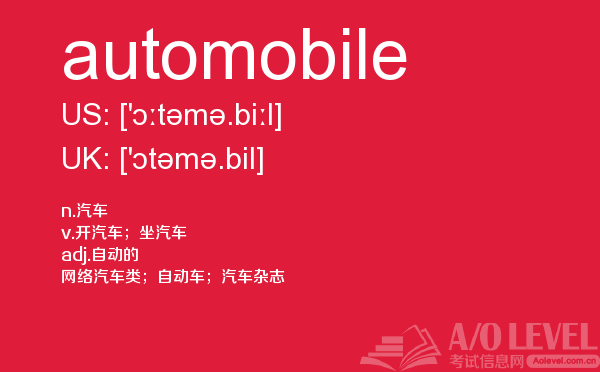 automobile

US: ['ɔːtəmə.biːl]

UK: ['ɔtəmə.bil]

n.汽车
v.开汽车；坐汽车
adj.自动的
网络汽车类；自动车；汽车杂志

A/O LEVEL
考试信息网 Aolevel.com.cn